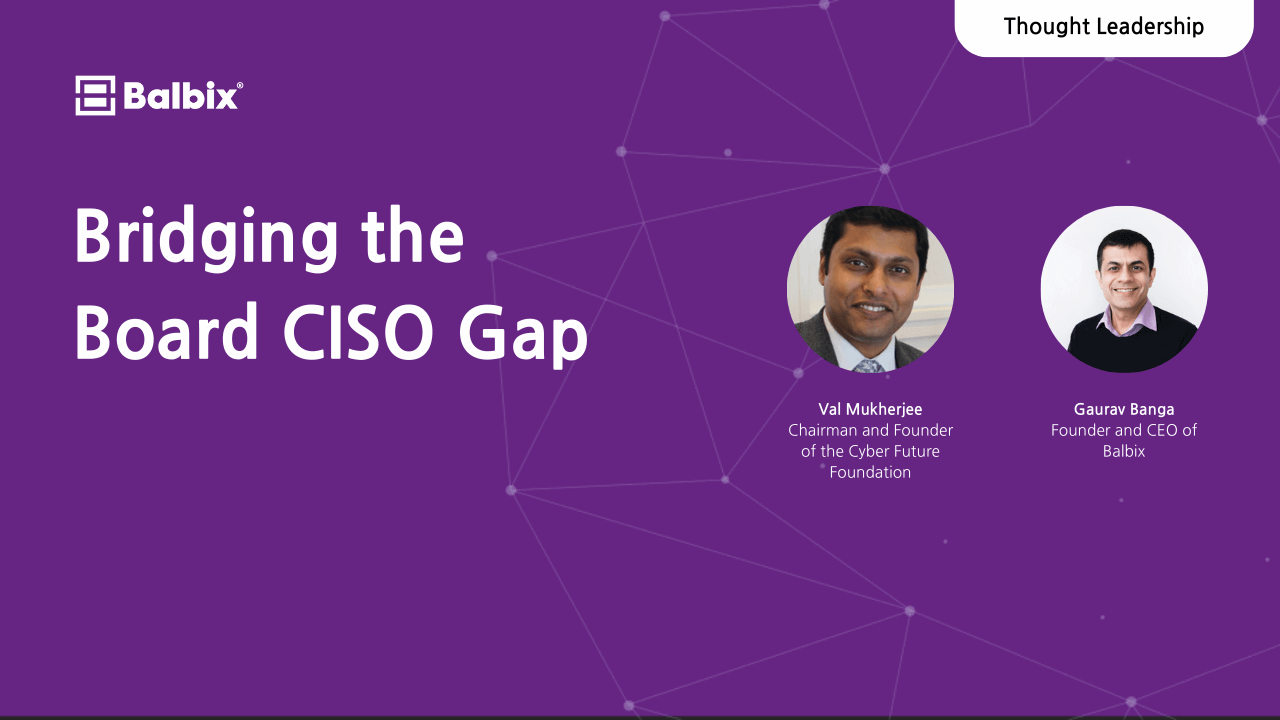 Thought Leadership

Balbix®

Bridging the Board CISO Gap

Val Mukherjee
Chairman and Founder of the Cyber Future Foundation

Gaurav Banga
Founder and CEO of Balbix